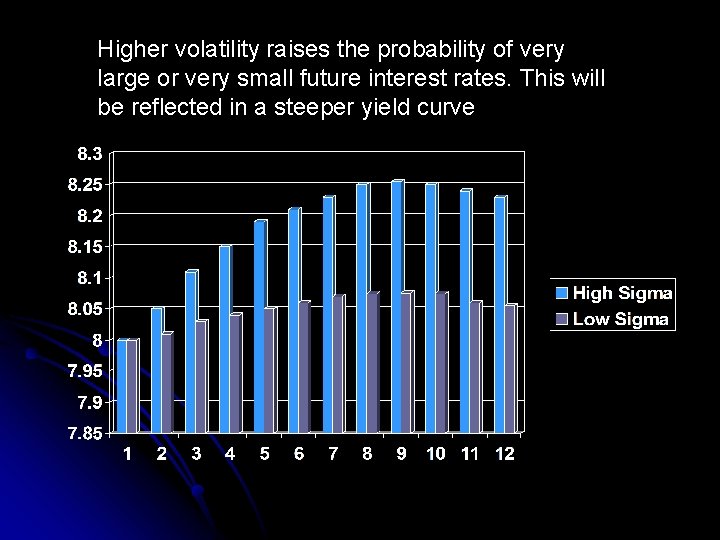 Higher volatility raises the probability of very large or very small future interest rates. This will be reflected in a steeper yield curve

8.3
8.25
8.2
8.15
8.1
8.05
8
7.95
7.9
7.85

1 2 3 4 5 6 7 8 9 10 11 12

High Sigma
Low Sigma